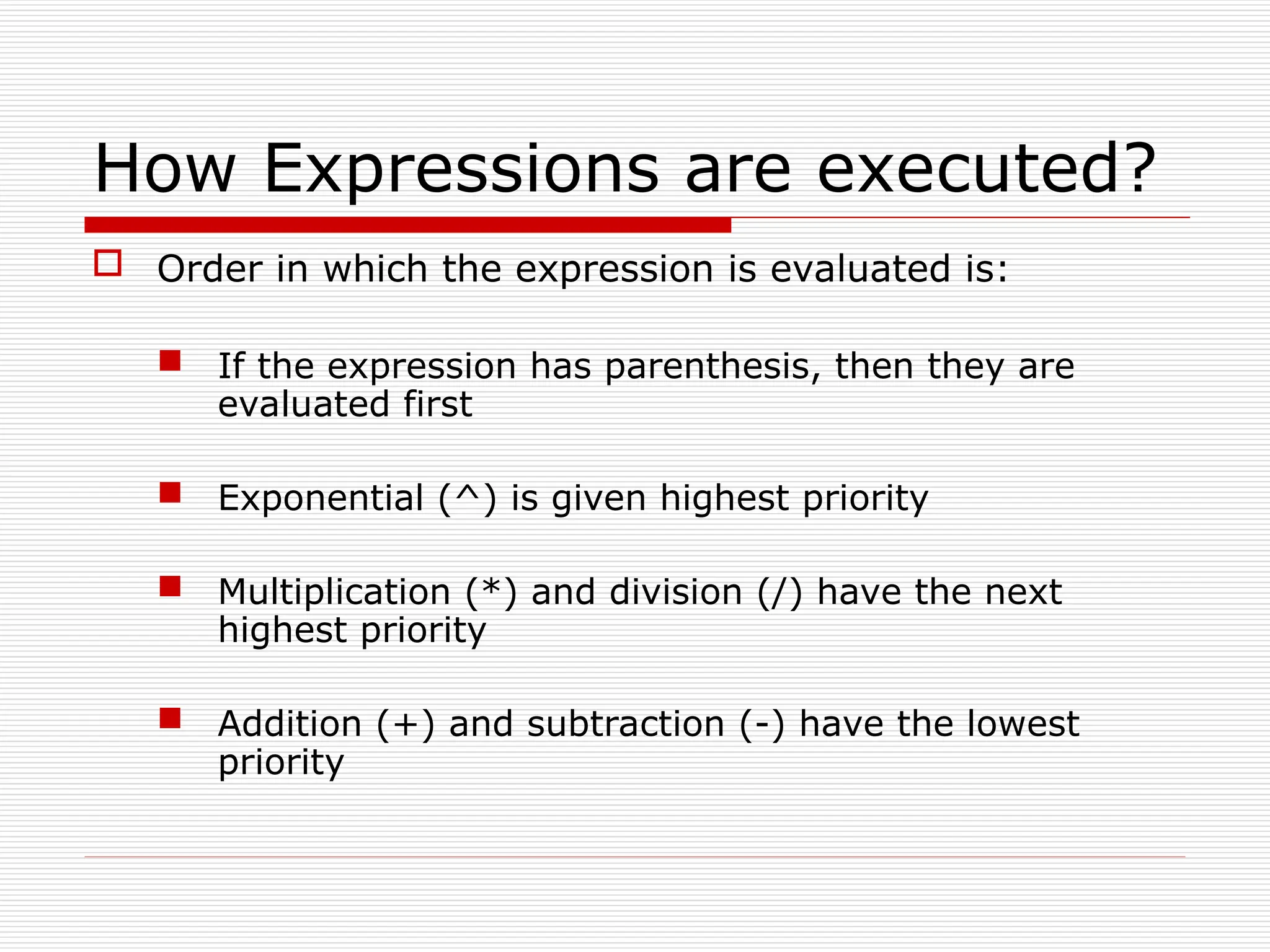 How Expressions are executed?

Order in which the expression is evaluated is:

If the expression has parenthesis, then they are evaluated first

Exponential (^) is given highest priority

Multiplication (*) and division (/) have the next highest priority

Addition (+) and subtraction (-) have the lowest priority